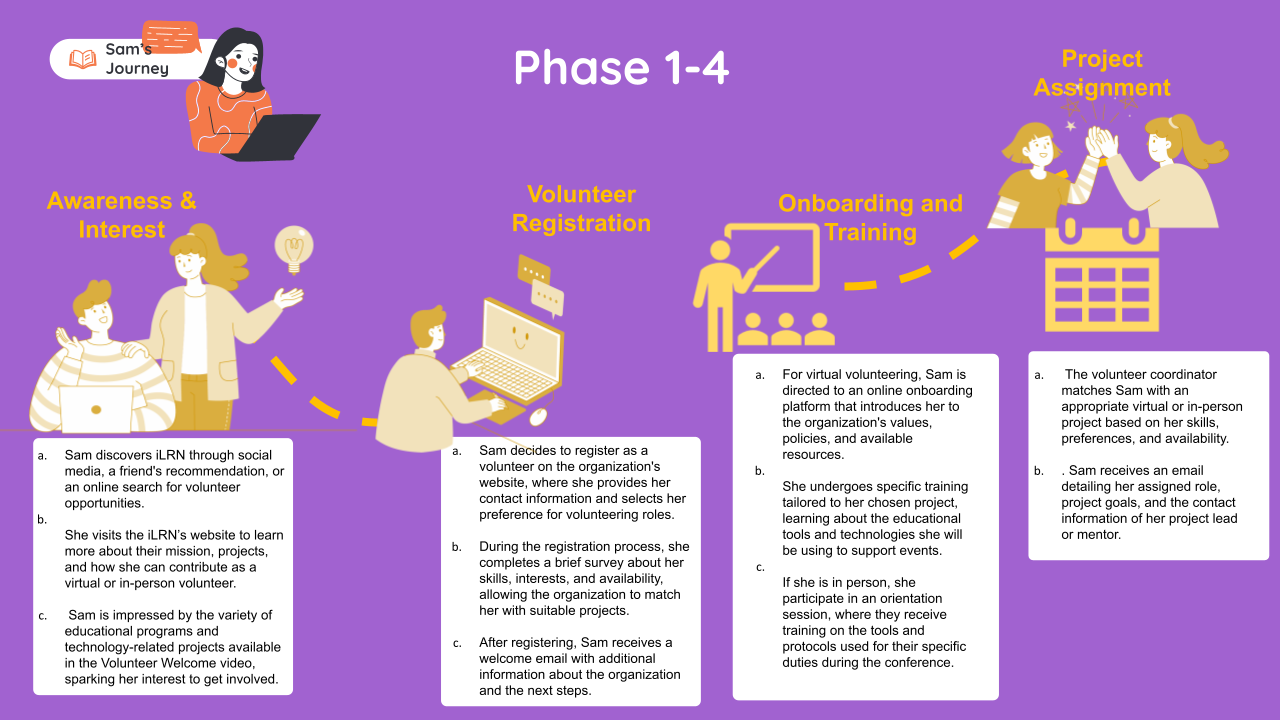 Sam's Journey

Phase 1-4

Awareness & Interest

a. Sam discovers iLRN through social media, a friend's recommendation, or an online search for volunteer opportunities.

b. She visits the iLRN's website to learn more about their mission, projects, and how she can contribute as a virtual or in-person volunteer.

c. Sam is impressed by the variety of educational programs and technology-related projects available in the Volunteer Welcome video, sparking her interest to get involved.

Volunteer Registration

a. Sam decides to register as a volunteer on the organization's website, where she provides her contact information and selects her preference for volunteering roles.

b. During the registration process, she completes a brief survey about her skills, interests, and availability, allowing the organization to match her with suitable projects.

c. After registering, Sam receives a welcome email with additional information about the organization and the next steps.

Onboarding and Training

a. For virtual volunteering, Sam is directed to an online onboarding platform that introduces her to the organization's values, policies, and available resources.

b. She undergoes specific training tailored to her chosen project, learning about the educational tools and technologies she will be using to support events.

c. If she is in person, she participate in an orientation session, where they receive training on the tools and protocols used for their specific duties during the conference.

Project Assignment

a. The volunteer coordinator matches Sam with an appropriate virtual or in-person project based on her skills, preferences, and availability.

b. . Sam receives an email detailing her assigned role, project goals, and the contact information of her project lead or mentor.